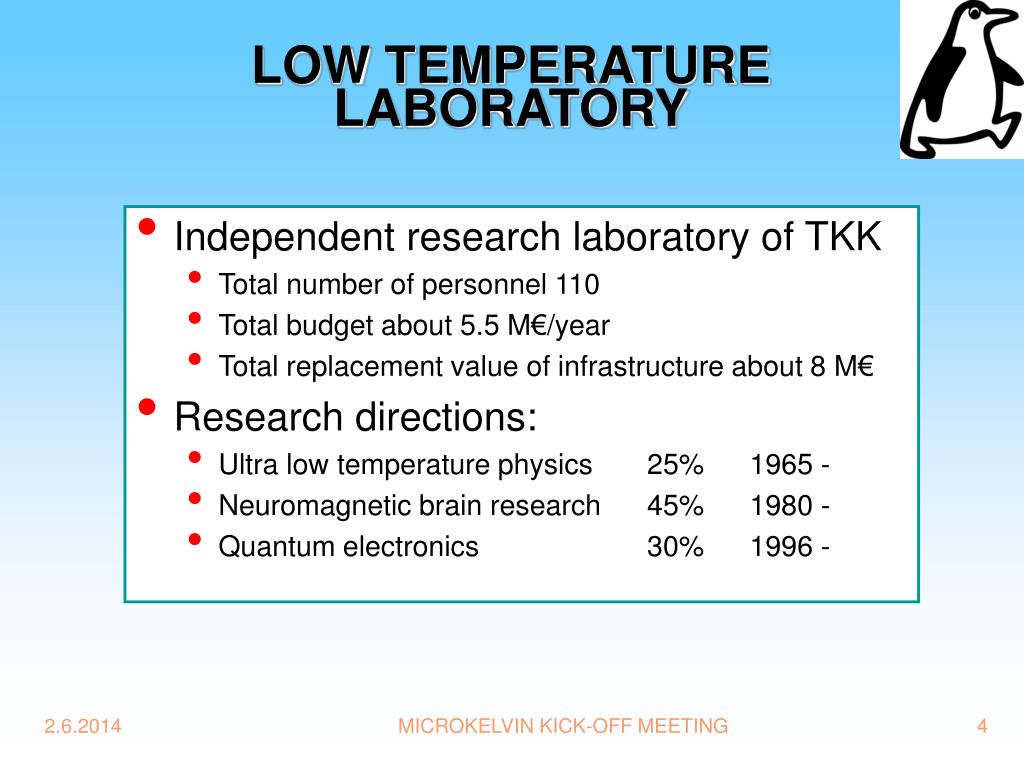 LOW TEMPERATURE LABORATORY

• Independent research laboratory of TKK
  • Total number of personnel 110
  • Total budget about 5.5 M€/year
  • Total replacement value of infrastructure about 8 M€
• Research directions:
  • Ultra low temperature physics 25% 1965 -
  • Neuromagnetic brain research 45% 1980 -
  • Quantum electronics 30% 1996 -

2.6.2014

MICROKELVIN KICK-OFF MEETING

4